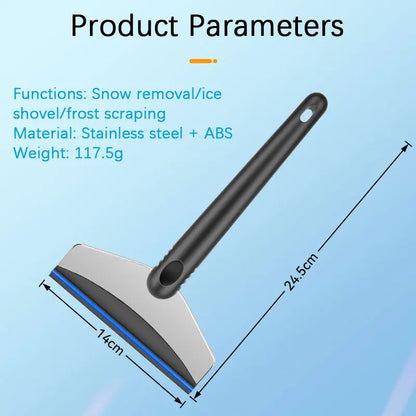 Product Parameters

Functions: Snow removal/ice shovel/frost scraping
Material: Stainless steel + ABS
Weight: 117.5g

24.5cm

14cm